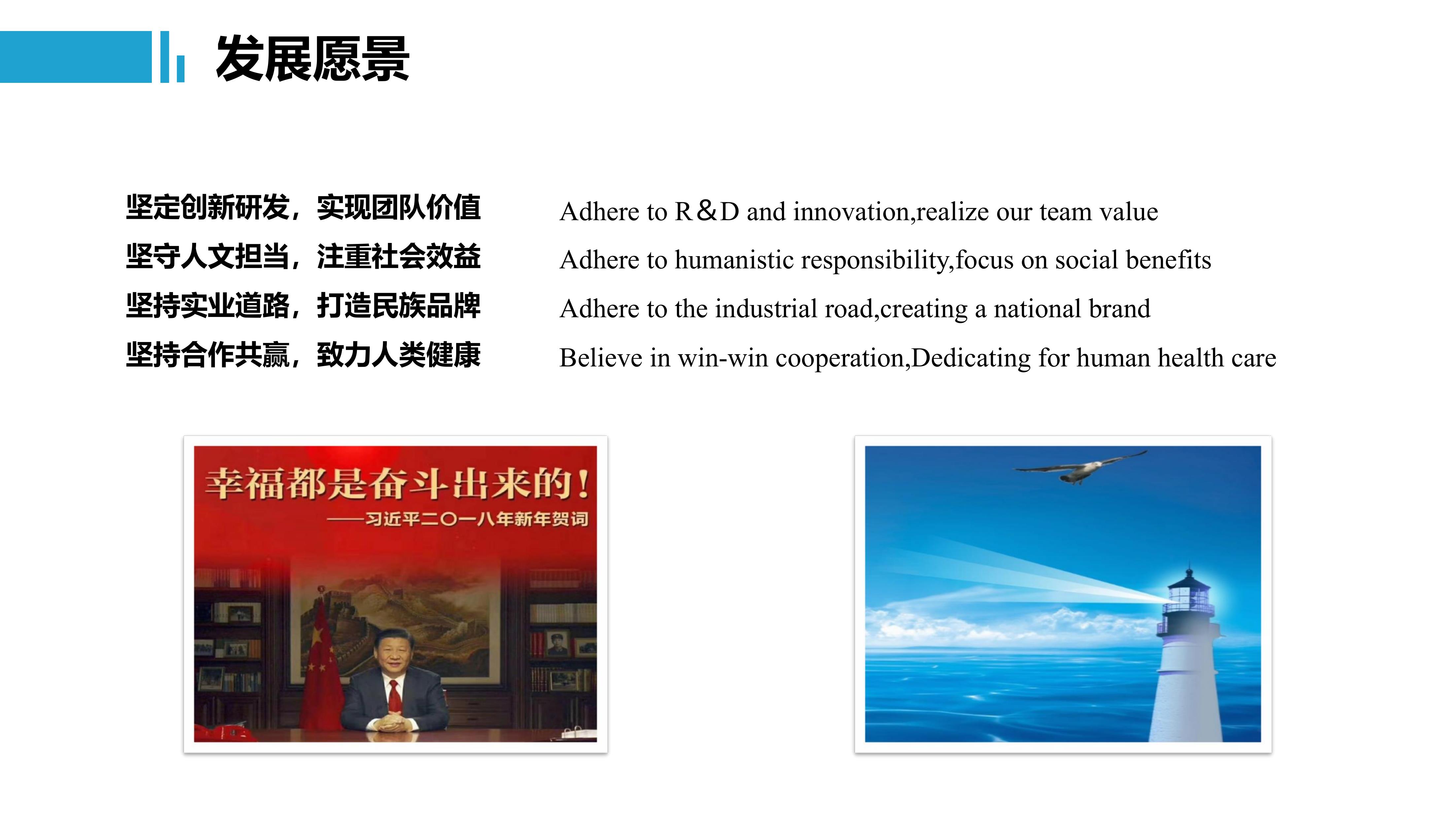 发展愿景

坚定创新研发，实现团队价值
坚守人文担当，注重社会效益
坚持实业道路，打造民族品牌
坚持合作共赢，致力人类健康

Adhere to R&D and innovation,realize our team value
Adhere to humanistic responsibility,focus on social benefits
Adhere to the industrial road,creating a national brand
Believe in win-win cooperation,Dedicating for human health care

幸福都是奋斗出来的！
——习近平二〇一八年新年贺词